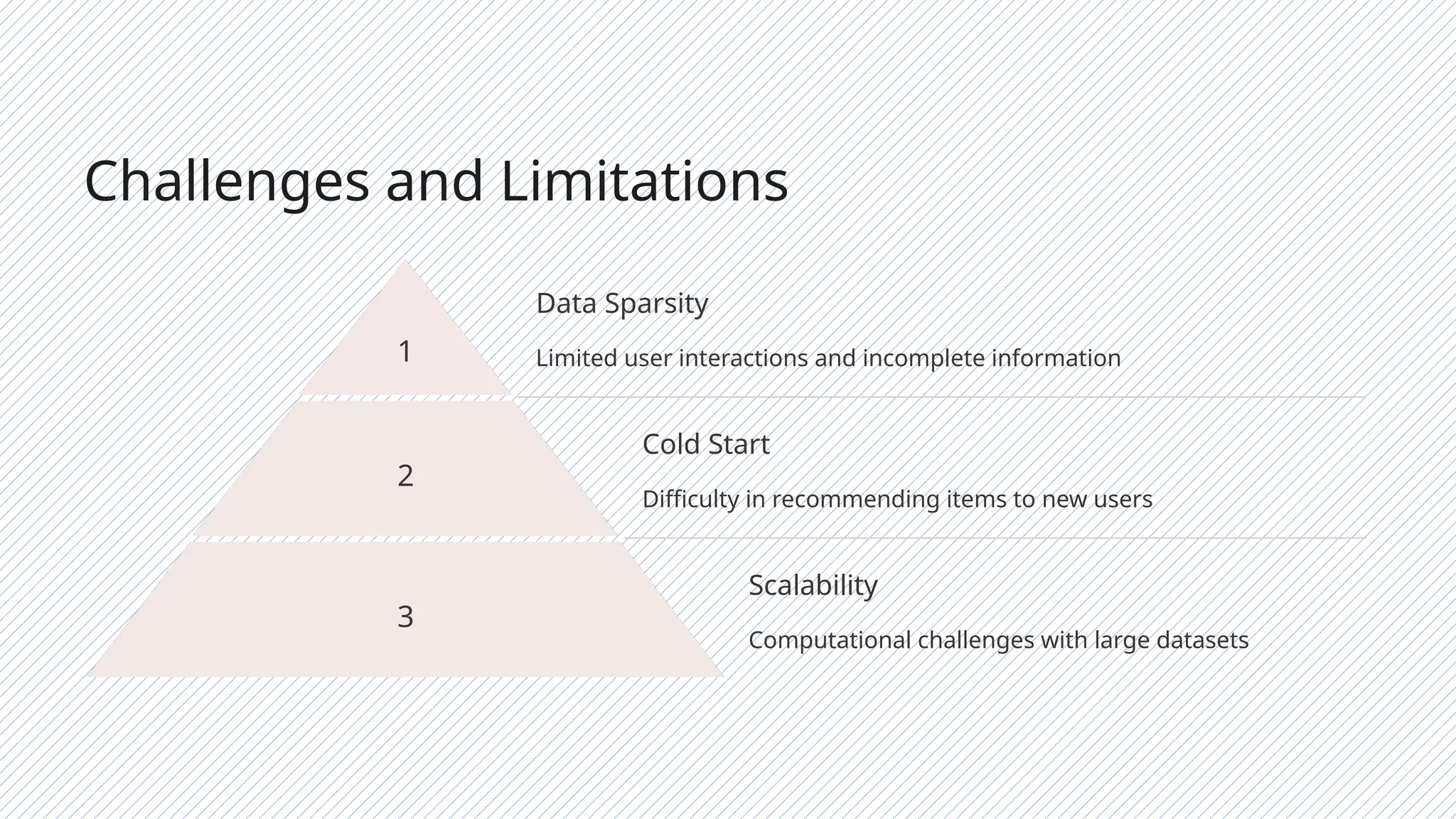 Challenges and Limitations

1

Data Sparsity

Limited user interactions and incomplete information

2

Cold Start

Difficulty in recommending items to new users

3

Scalability

Computational challenges with large datasets